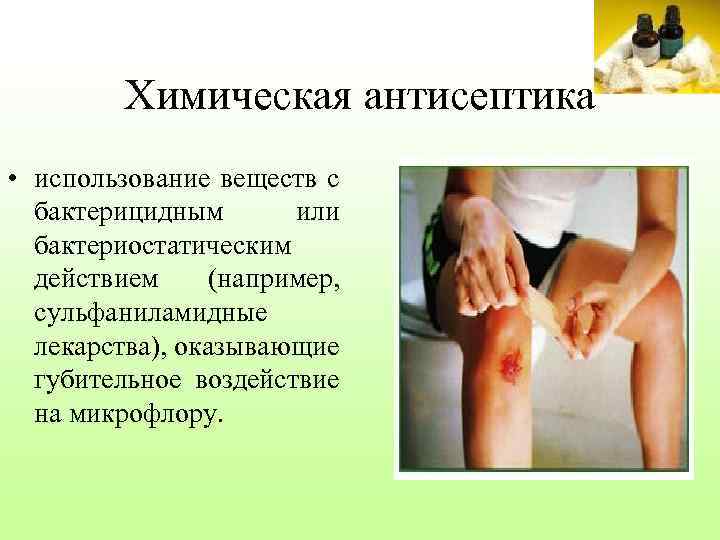 Химическая антисептика

• использование веществ с бактерицидным или бактериостатическим действием (например, сульфаниламидные лекарства), оказывающие губительное воздействие на микрофлору.